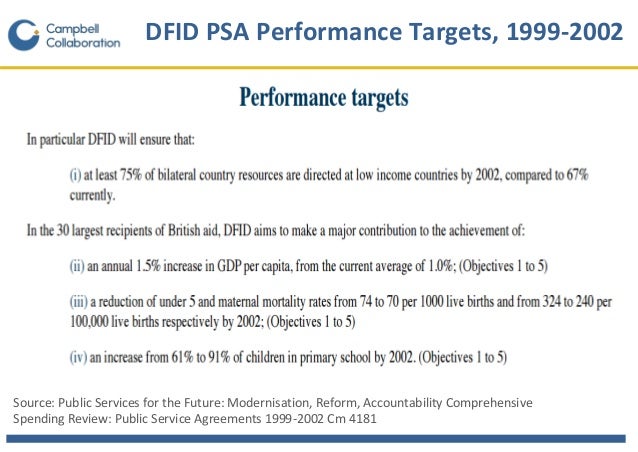 Campbell Collaboration

DFID PSA Performance Targets, 1999-2002

Performance targets

In particular DFID will ensure that:

(i) at least 75% of bilateral country resources are directed at low income countries by 2002, compared to 67% currently.

In the 30 largest recipients of British aid, DFID aims to make a major contribution to the achievement of:

(ii) an annual 1.5% increase in GDP per capita, from the current average of 1.0%; (Objectives 1 to 5)

(iii) a reduction of under 5 and maternal mortality rates from 74 to 70 per 1000 live births and from 324 to 240 per 100,000 live births respectively by 2002; (Objectives 1 to 5)

(iv) an increase from 61% to 91% of children in primary school by 2002. (Objectives 1 to 5)

Source: Public Services for the Future: Modernisation, Reform, Accountability Comprehensive Spending Review: Public Service Agreements 1999-2002 Cm 4181